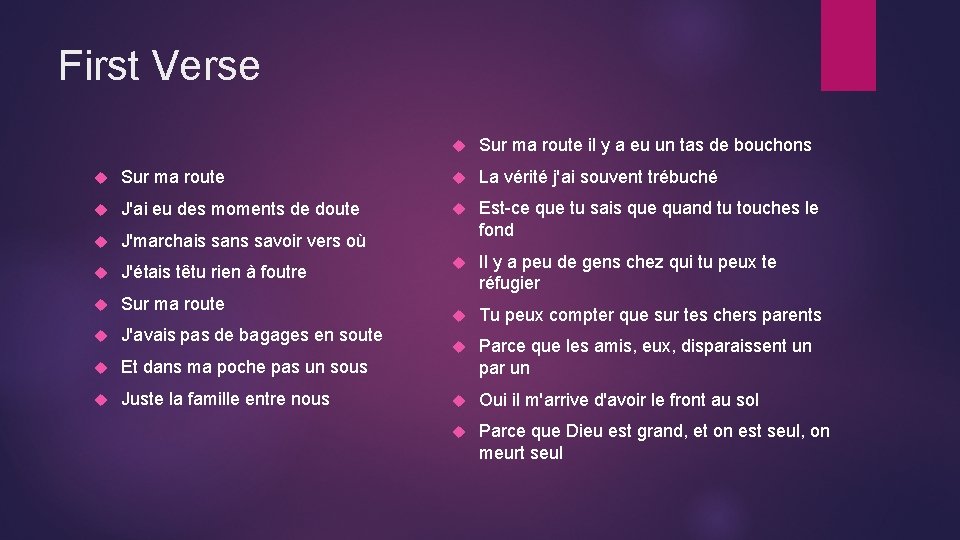 First Verse

• Sur ma route
• J'ai eu des moments de doute
• J'marchais sans savoir vers où
• J'étais têtu rien à foutre
• Sur ma route
• J'avais pas de bagages en soute
• Et dans ma poche pas un sous
• Juste la famille entre nous

• Sur ma route il y a eu un tas de bouchons
• La vérité j'ai souvent trébuché
• Est-ce que tu sais que quand tu touches le fond
• Il y a peu de gens chez qui tu peux te réfugier
• Tu peux compter que sur tes chers parents
• Parce que les amis, eux, disparaissent un par un
• Oui il m'arrive d'avoir le front au sol
• Parce que Dieu est grand, et on est seul, on meurt seul